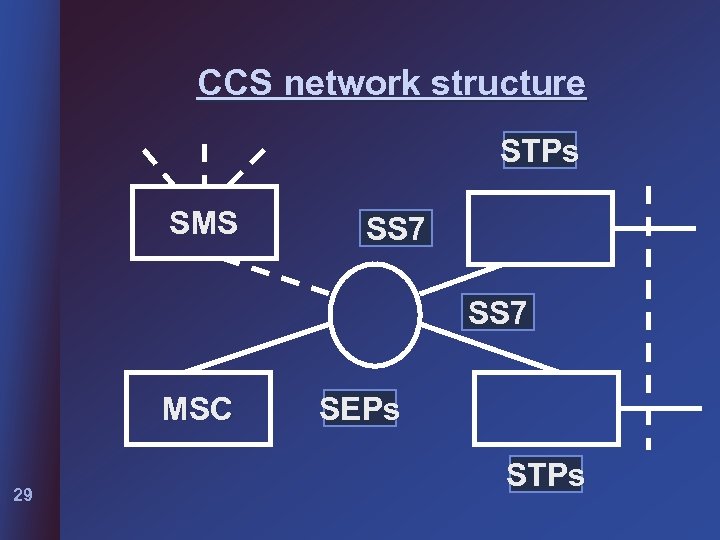 CCS network structure

STPs

SMS

SS7

SS7

MSC

SEPs

STPs

29